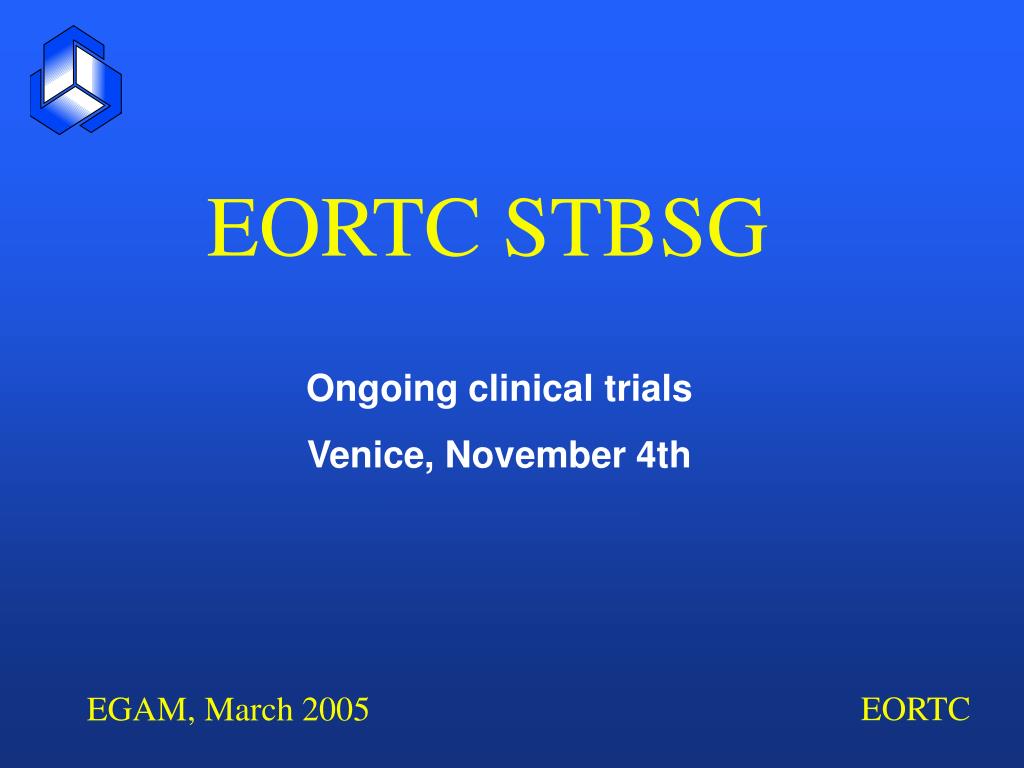 EORTC STBSG

Ongoing clinical trials

Venice, November 4th

EGAM, March 2005

EORTC